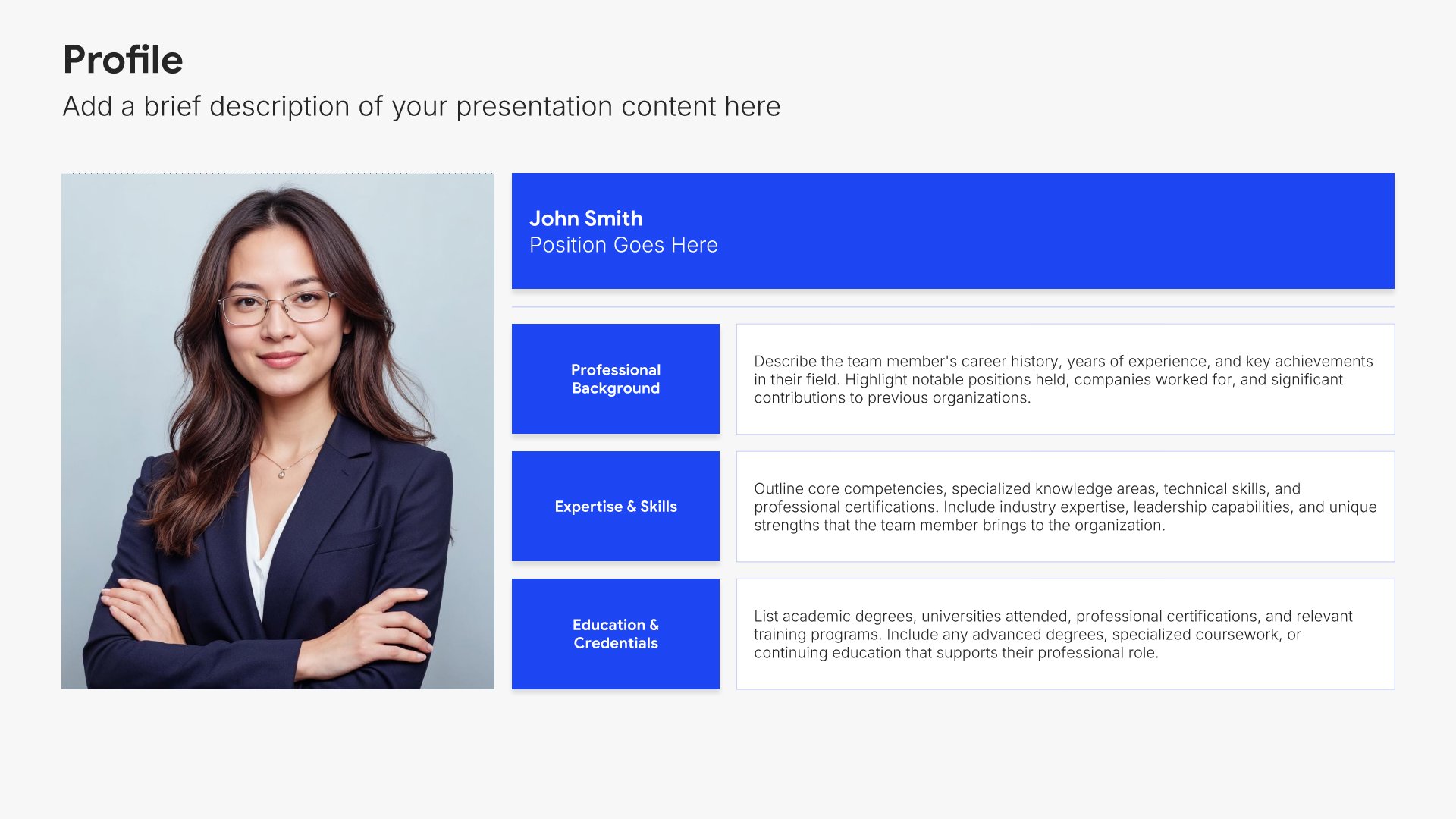 Profile

Add a brief description of your presentation content here

John Smith
Position Goes Here

Professional Background

Describe the team member's career history, years of experience, and key achievements in their field. Highlight notable positions held, companies worked for, and significant contributions to previous organizations.

Expertise & Skills

Outline core competencies, specialized knowledge areas, technical skills, and professional certifications. Include industry expertise, leadership capabilities, and unique strengths that the team member brings to the organization.

Education & Credentials

List academic degrees, universities attended, professional certifications, and relevant training programs. Include any advanced degrees, specialized coursework, or continuing education that supports their professional role.